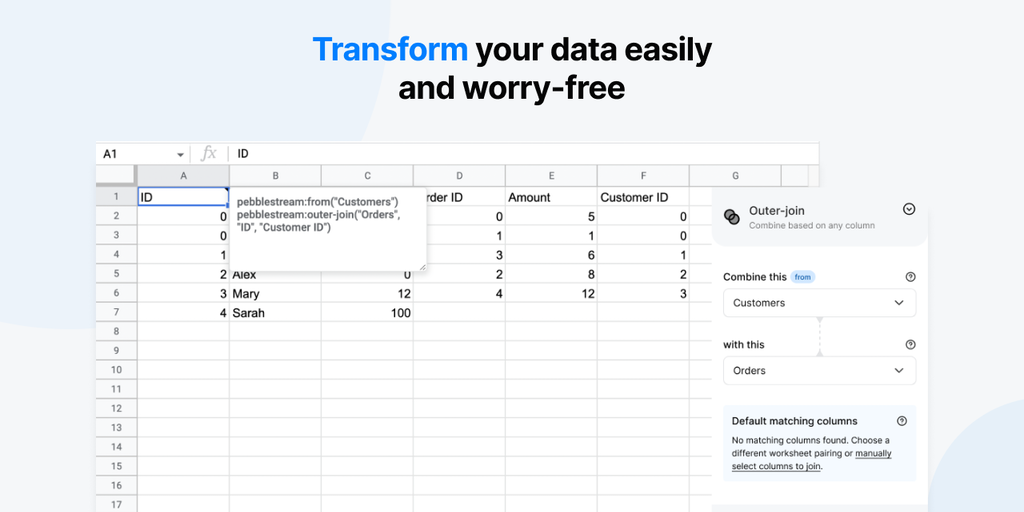 Transform your data easily and worry-free

A1 fx ID

| | A | B | C | D | E | F | G |
|---|---|---|---|---|---|---|---|
| 1 | ID | | | rder ID | Amount | Customer ID | |
| 2 | 0 | | | 0 | 5 | 0 | |
| 3 | 0 | | | 1 | 1 | 0 | |
| 4 | 1 | | | 3 | 6 | 1 | |
| 5 | 2 | Alex | 0 | 2 | 8 | 2 | |
| 6 | 3 | Mary | 12 | 4 | 12 | 3 | |
| 7 | 4 | Sarah | 100 | | | | |
| 8 | | | | | | | |
| 9 | | | | | | | |
| 10 | | | | | | | |
| 11 | | | | | | | |
| 12 | | | | | | | |
| 13 | | | | | | | |
| 14 | | | | | | | |
| 15 | | | | | | | |
| 16 | | | | | | | |
| 17 | | | | | | | |

pebblestream:from("Customers")
pebblestream:outer-join("Orders", "ID", "Customer ID")

Outer-join
Combine based on any column

Combine this from
Customers

with this
Orders

Default matching columns
No matching columns found. Choose a different worksheet pairing or manually select columns to join.